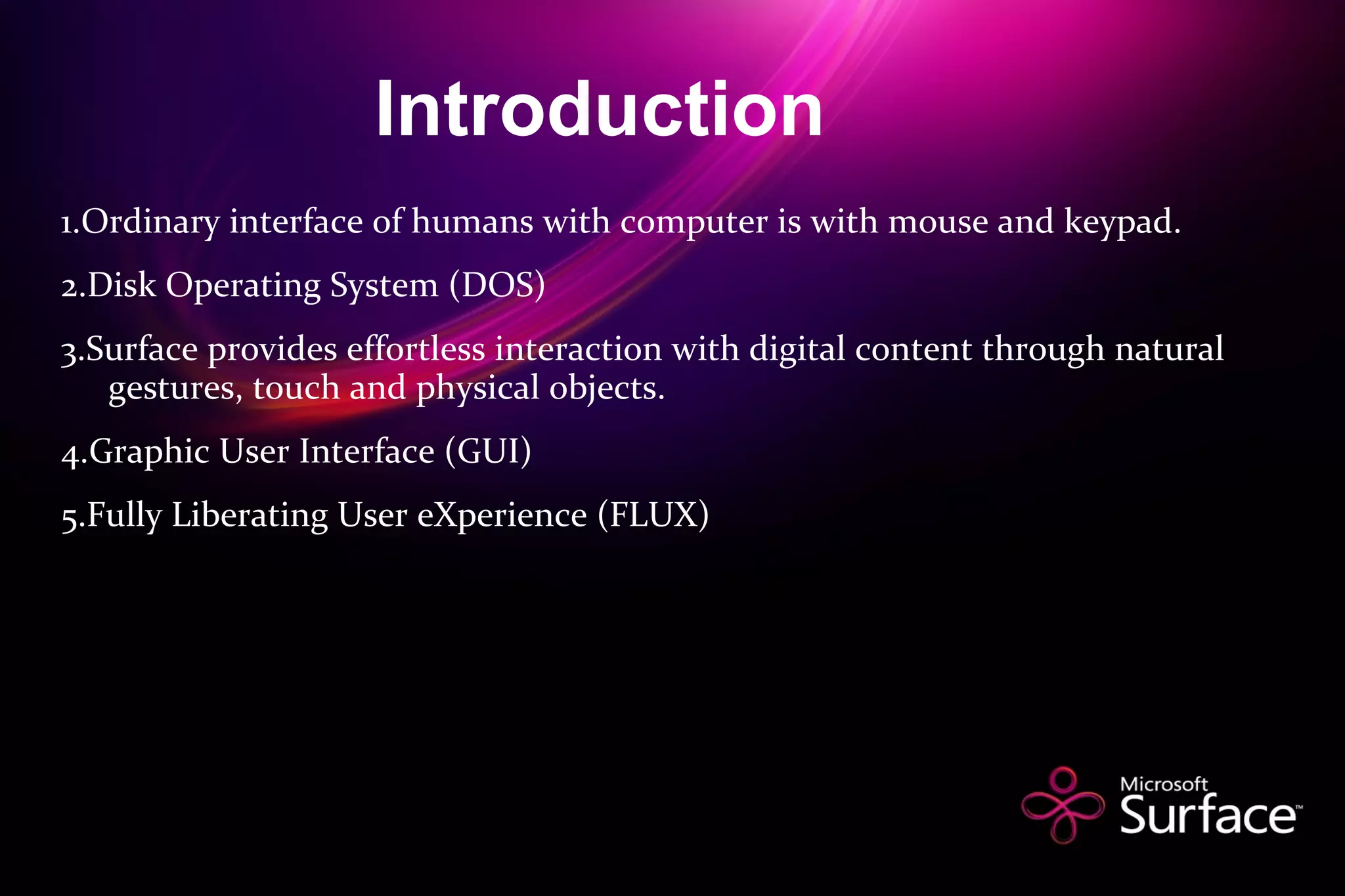 Introduction

1.Ordinary interface of humans with computer is with mouse and keypad.

2.Disk Operating System (DOS)

3.Surface provides effortless interaction with digital content through natural gestures, touch and physical objects.

4.Graphic User Interface (GUI)

5.Fully Liberating User eXperience (FLUX)

Microsoft Surface™